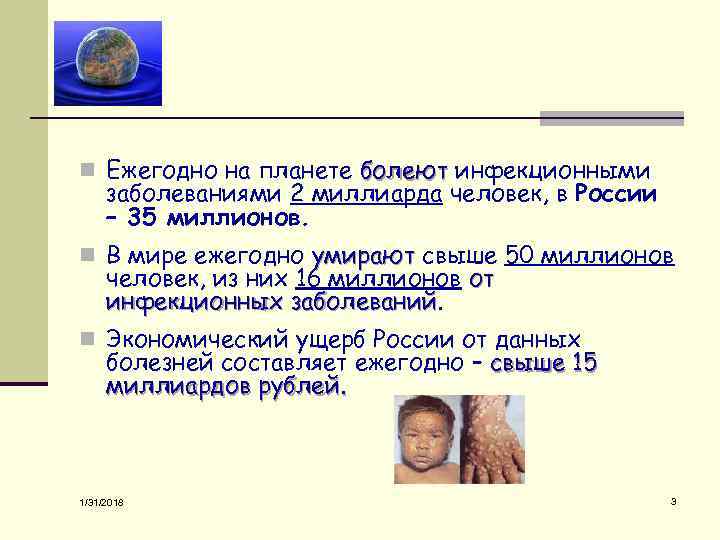 Ежегодно на планете болеют инфекционными заболеваниями 2 миллиарда человек, в России – 35 миллионов.

В мире ежегодно умирают свыше 50 миллионов человек, из них 16 миллионов от инфекционных заболеваний.

Экономический ущерб России от данных болезней составляет ежегодно – свыше 15 миллиардов рублей.

1/31/2018

3